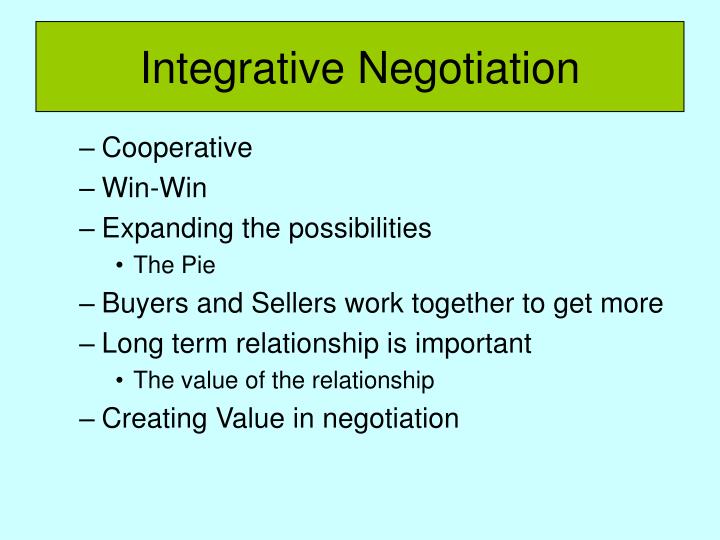 Integrative Negotiation

– Cooperative
– Win-Win
– Expanding the possibilities
• The Pie
– Buyers and Sellers work together to get more
– Long term relationship is important
• The value of the relationship
– Creating Value in negotiation